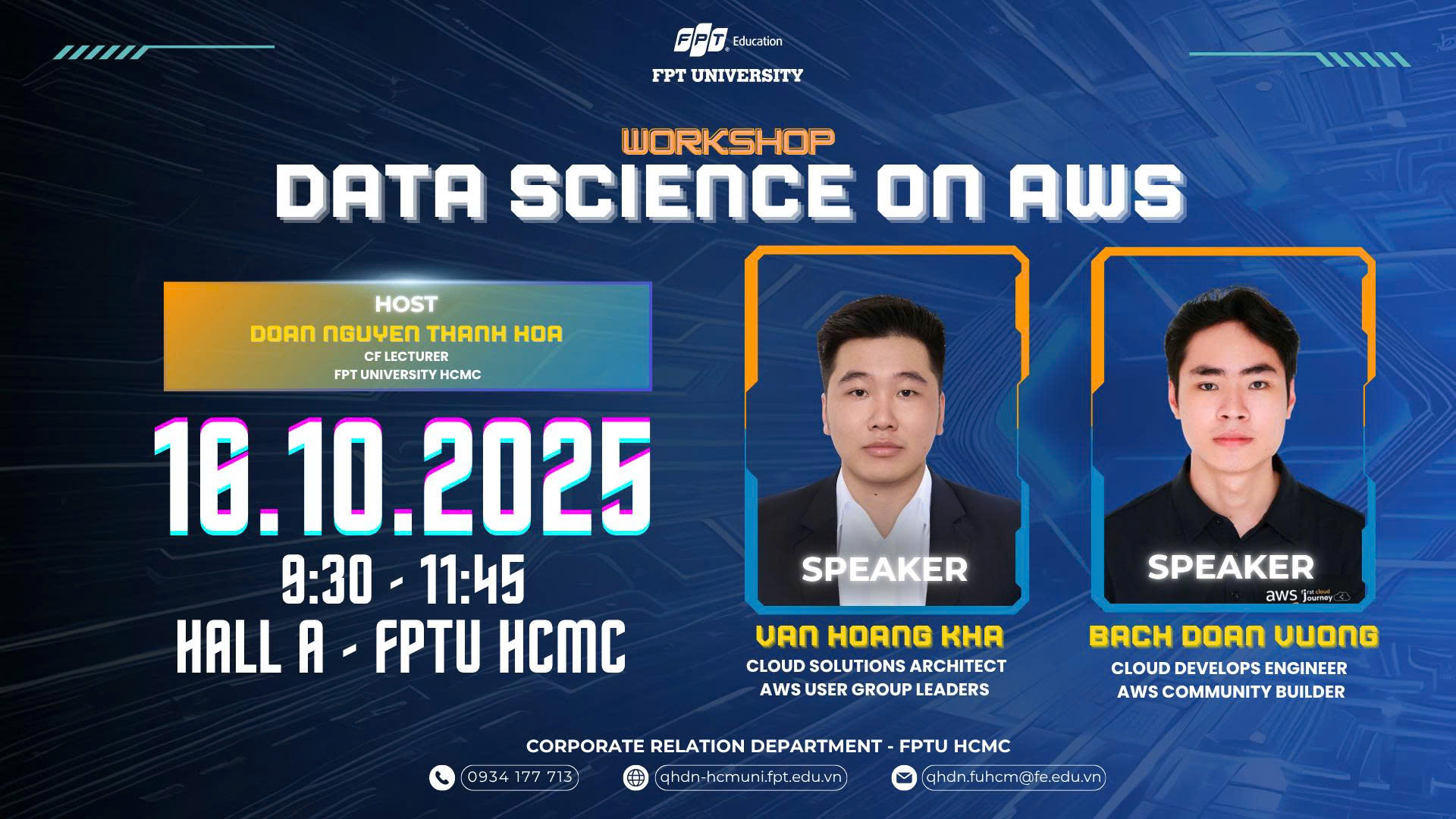 FPT Education
FPT UNIVERSITY

WORKSHOP
DATA SCIENCE ON AWS

HOST
DOAN NGUYEN THANH HOA
CF LECTURER
FPT UNIVERSITY HCMC

16.10.2025
9:30 - 11:45
HALL A - FPTU HCMC

SPEAKER
VAN HOANG KHA
CLOUD SOLUTIONS ARCHITECT
AWS USER GROUP LEADERS

SPEAKER
aws first cloud journey
BACH DOAN VUONG
CLOUD DEVELOPS ENGINEER
AWS COMMUNITY BUILDER

CORPORATE RELATION DEPARTMENT - FPTU HCMC
0934 177 713
qhdn-hcmuni.fpt.edu.vn
qhdn.fuhcm@fe.edu.vn